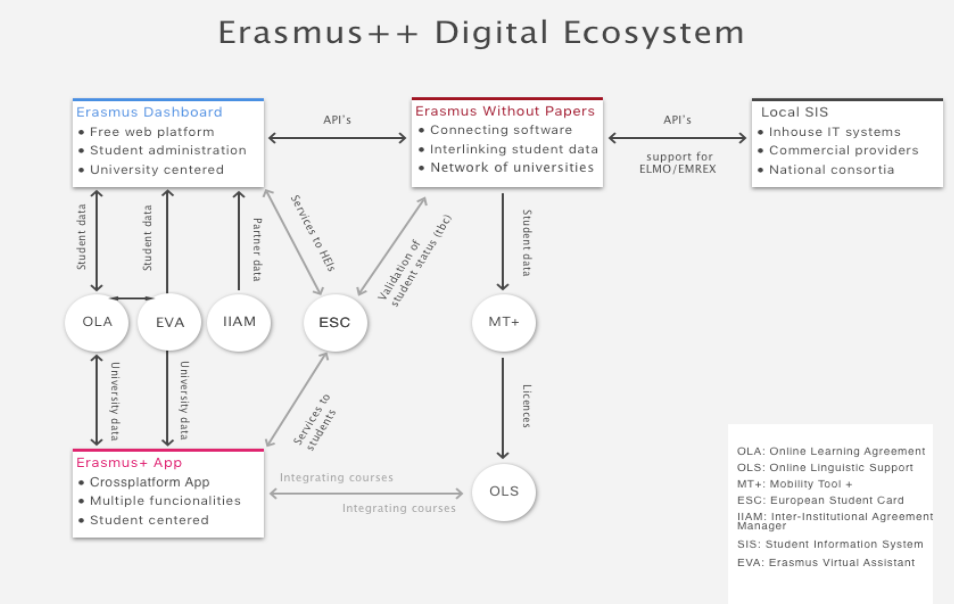 Erasmus++ Digital Ecosystem

Erasmus Dashboard
• Free web platform
• Student administration
• University centered

API's

Erasmus Without Papers
• Connecting software
• Interlinking student data
• Network of universities

API's

support for ELMO/EMREX

Local SIS
• Inhouse IT systems
• Commercial providers
• National consortia

Student data

Student data

Partner data

Services to HEIs

Validation of student status (tbc)

Student data

OLA

EVA

IIAM

ESC

MT+

University data

University data

Services to students

Licences

Erasmus+ App
• Crossplatform App
• Multiple funcionalities
• Student centered

Integrating courses

Integrating courses

OLS

OLA: Online Learning Agreement
OLS: Online Linguistic Support
MT+: Mobility Tool +
ESC: European Student Card
IIAM: Inter-Institutional Agreement Manager
SIS: Student Information System
EVA: Erasmus Virtual Assistant